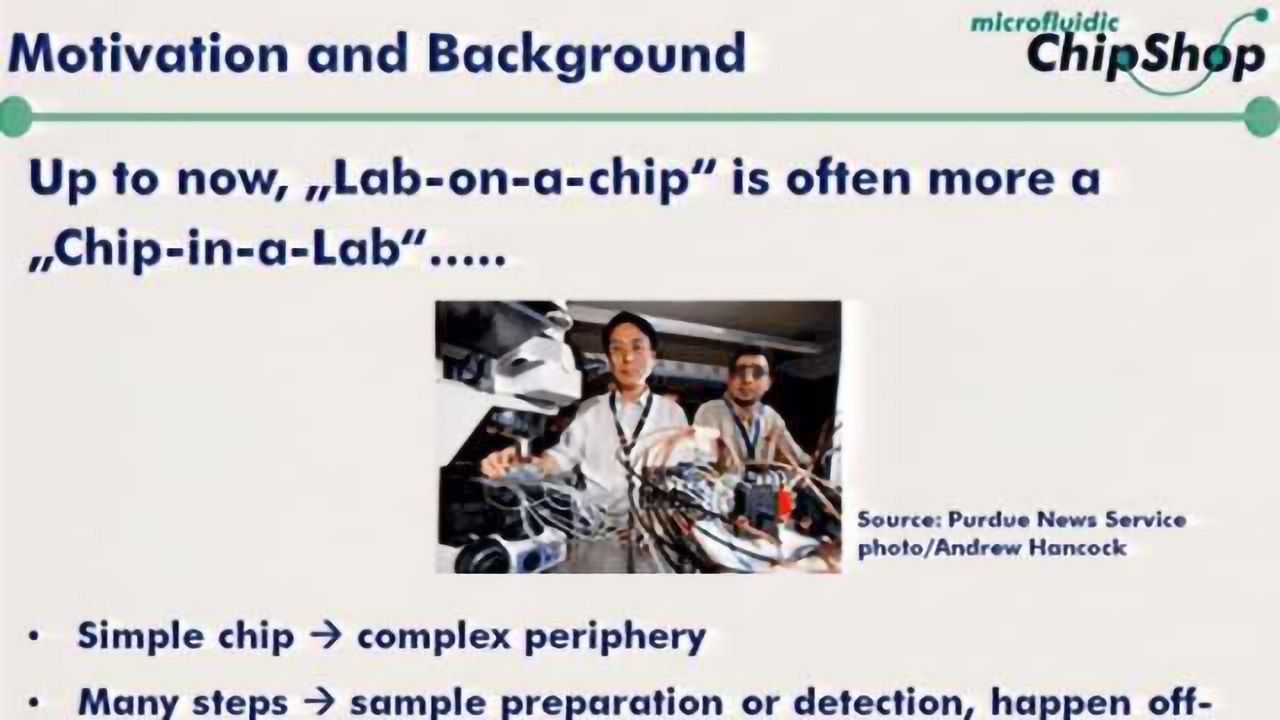 Motivation and Background

microfluidic ChipShop

Up to now, „Lab-on-a-chip“ is often more a „Chip-in-a-Lab“.....

Source: Purdue News Service photo/Andrew Hancock

• Simple chip → complex periphery

• Many steps → sample preparation or detection, happen off-